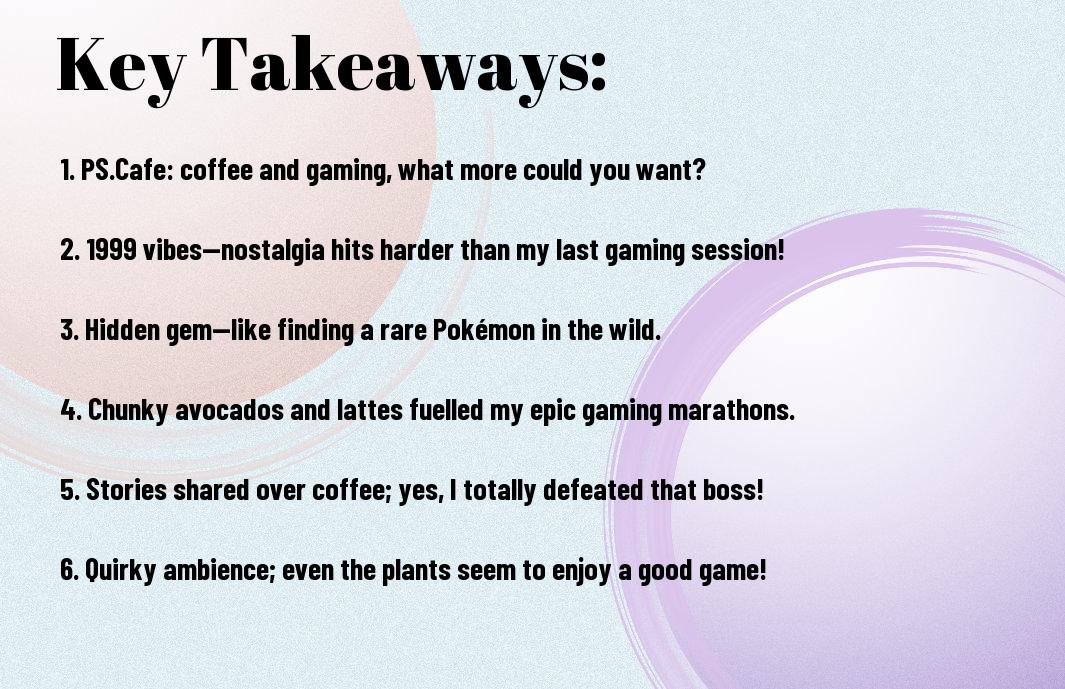 Key Takeaways:

1. PS.Cafe: coffee and gaming, what more could you want?

2. 1999 vibes—nostalgia hits harder than my last gaming session!

3. Hidden gem—like finding a rare Pokémon in the wild.

4. Chunky avocados and lattes fuelled my epic gaming marathons.

5. Stories shared over coffee; yes, I totally defeated that boss!

6. Quirky ambience; even the plants seem to enjoy a good game!